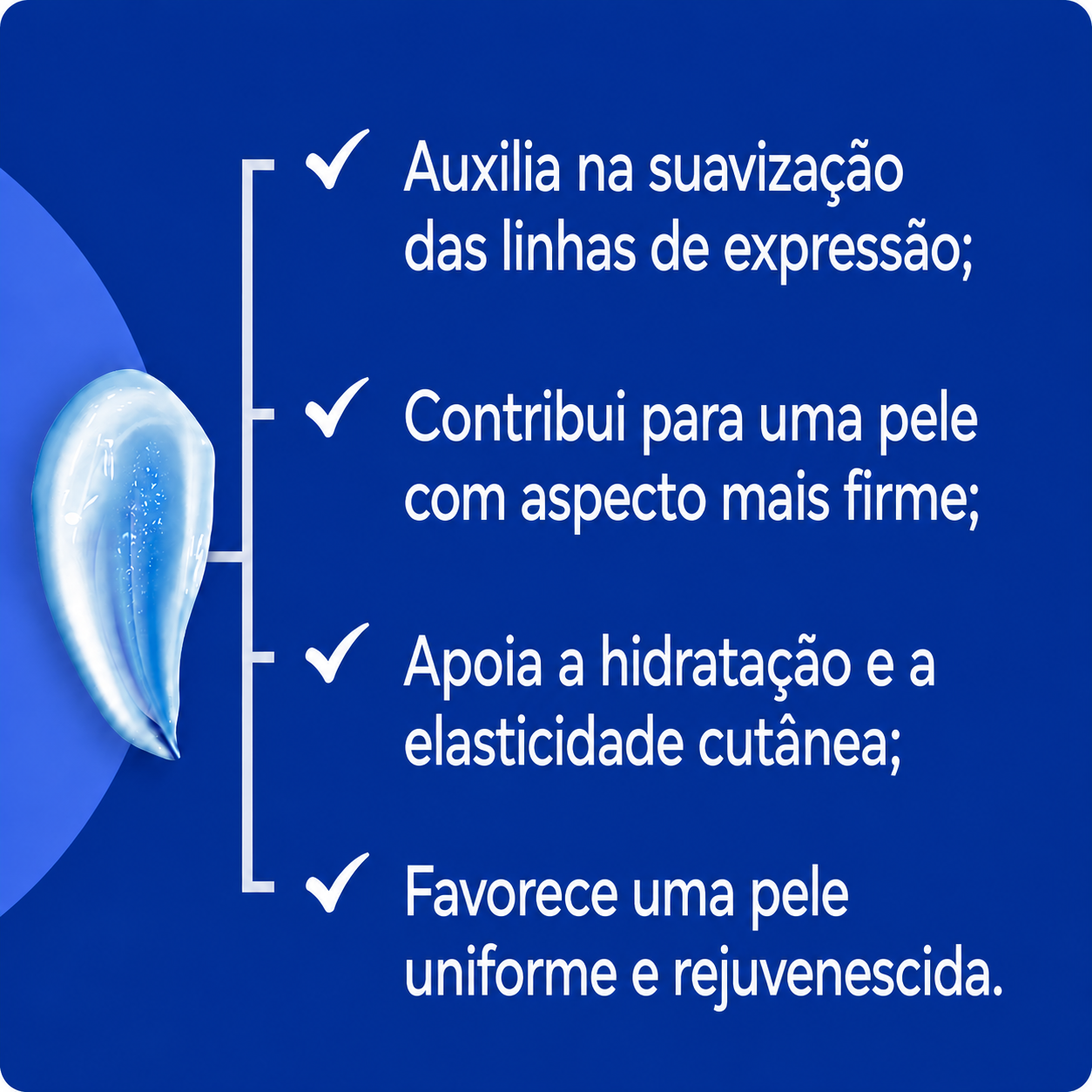 ✓ Auxilia na suavização das linhas de expressão;

✓ Contribui para uma pele com aspecto mais firme;

✓ Apoia a hidratação e a elasticidade cutânea;

✓ Favorece uma pele uniforme e rejuvenescida.